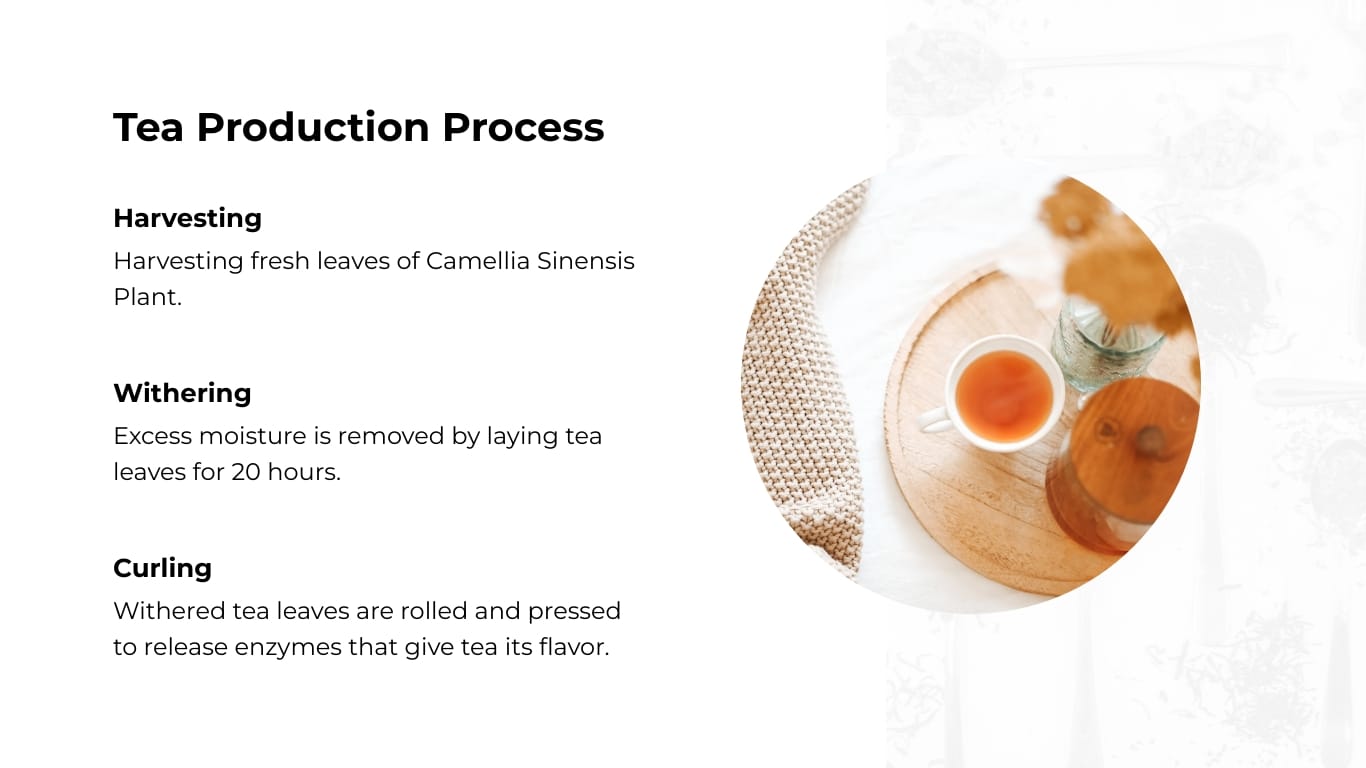 Tea Production Process

Harvesting
Harvesting fresh leaves of Camellia Sinensis Plant.

Withering
Excess moisture is removed by laying tea leaves for 20 hours.

Curling
Withered tea leaves are rolled and pressed to release enzymes that give tea its flavor.